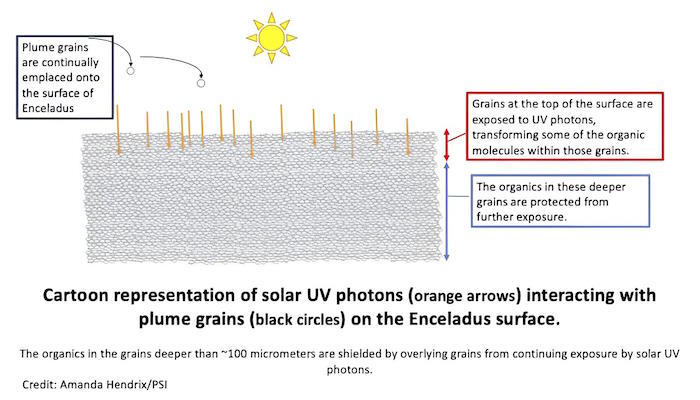 Plume grains are continually emplaced onto the surface of Enceladus

Grains at the top of the surface are exposed to UV photons, transforming some of the organic molecules within those grains.

The organics in these deeper grains are protected from further exposure.

Cartoon representation of solar UV photons (orange arrows) interacting with plume grains (black circles) on the Enceladus surface.

The organics in the grains deeper than ~100 micrometers are shielded by overlying grains from continuing exposure by solar UV photons.

Credit: Amanda Hendrix/PSI